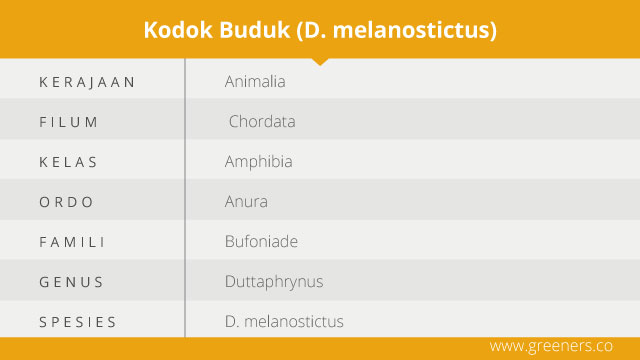 Kodok Buduk (D. melanostictus)

| KERAJAAN | Animalia |
|---|---|
| FILUM | Chordata |
| KELAS | Amphibia |
| ORDO | Anura |
| FAMILI | Bufoniade |
| GENUS | Duttaphrynus |
| SPESIES | D. melanostictus |

www.greeners.co